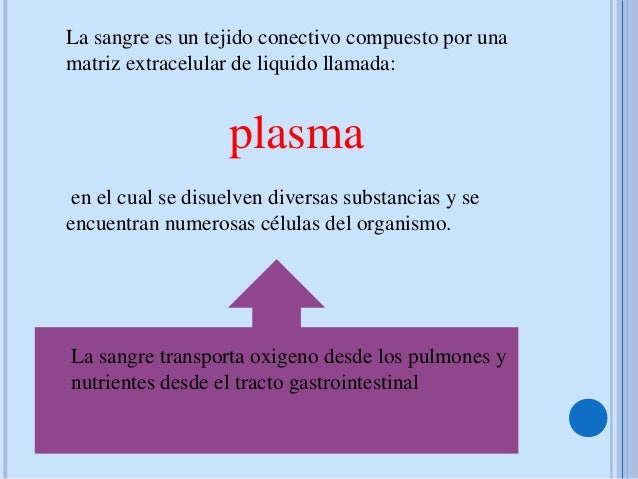 La sangre es un tejido conectivo compuesto por una matriz extracelular de liquido llamada:

plasma

en el cual se disuelven diversas substancias y se encuentran numerosas células del organismo.

La sangre transporta oxigeno desde los pulmones y nutrientes desde el tracto gastrointestinal